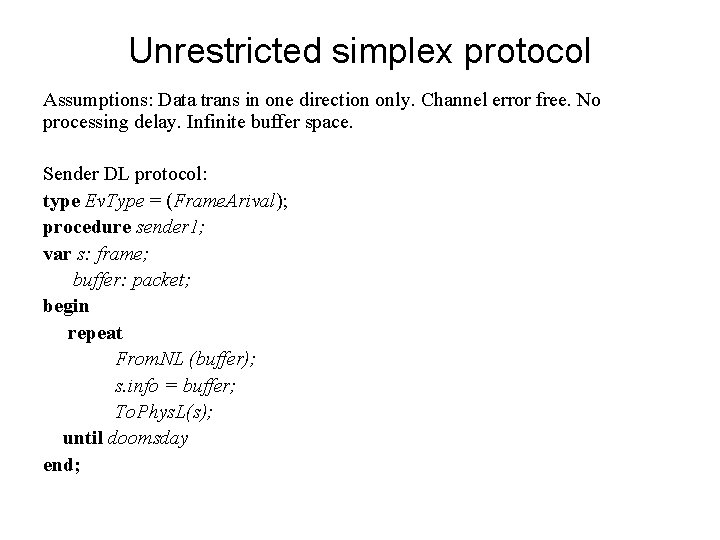 Unrestricted simplex protocol

Assumptions: Data trans in one direction only. Channel error free. No processing delay. Infinite buffer space.

Sender DL protocol:
type EvType = (FrameArival);
procedure sender1;
var s: frame;
buffer: packet;
begin
repeat
FromNL (buffer);
s.info = buffer;
ToPhysL(s);
until doomsday
end;